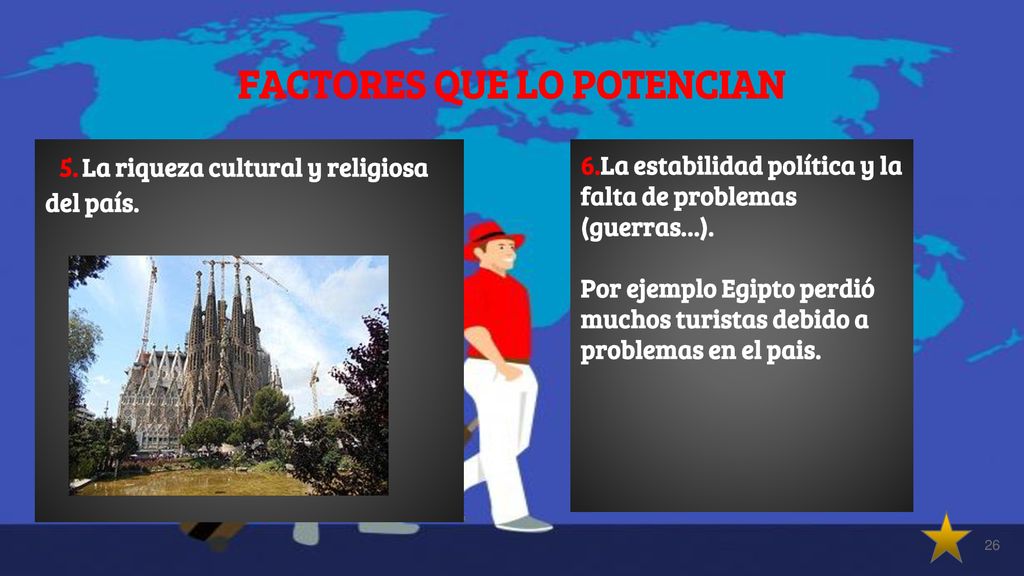 FACTORES QUE LO POTENCIAN

5. La riqueza cultural y religiosa del país.

6.La estabilidad política y la falta de problemas (guerras…).

Por ejemplo Egipto perdió muchos turistas debido a problemas en el pais.

26